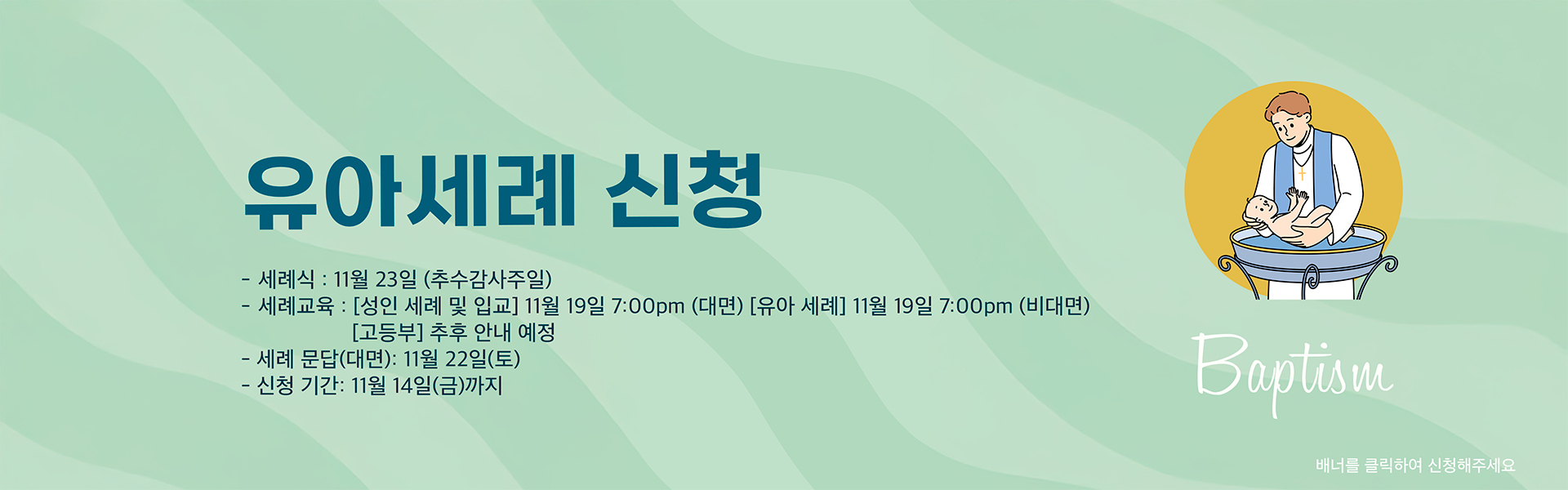 유아세례 신청

- 세례식 : 11월 23일 (추수감사주일)
- 세례교육 : [성인 세례 및 입교] 11월 19일 7:00pm (대면) [유아 세례] 11월 19일 7:00pm (비대면)
[고등부] 추후 안내 예정
- 세례 문답(대면): 11월 22일(토)
- 신청 기간: 11월 14일(금)까지

Baptism

배너를 클릭하여 신청해주세요